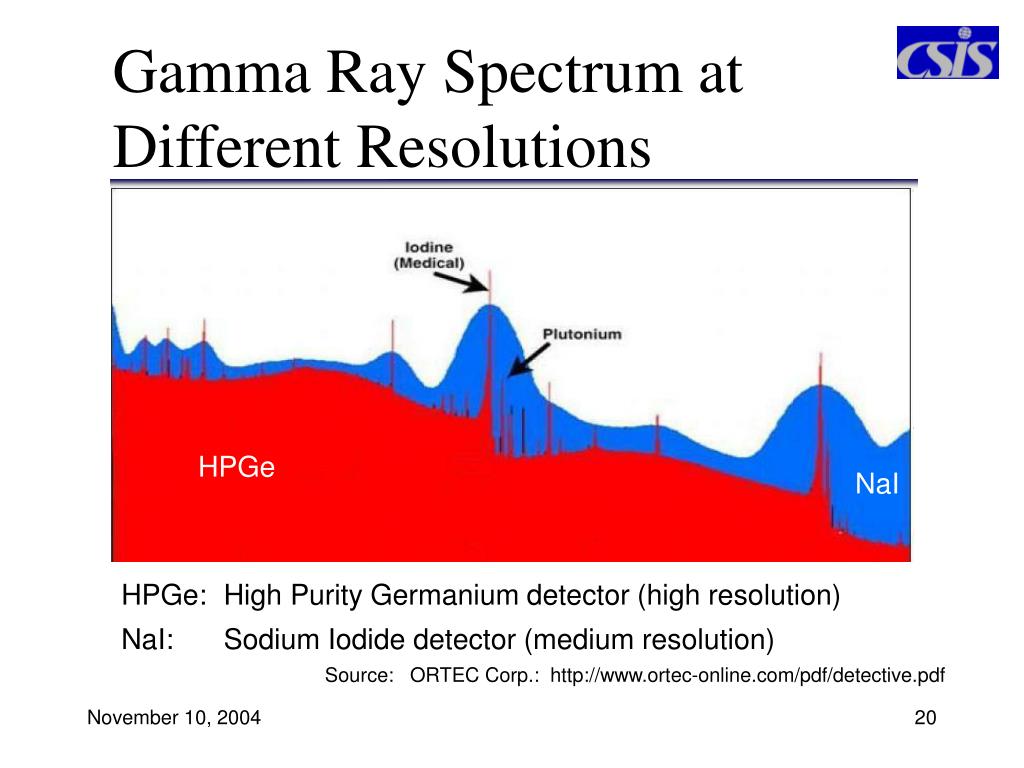 Gamma Ray Spectrum at Different Resolutions

CSIS

Iodine (Medical)

Plutonium

HPGe

NaI

HPGe: High Purity Germanium detector (high resolution)

NaI: Sodium Iodide detector (medium resolution)

Source: ORTEC Corp.: http://www.ortec-online.com/pdf/detective.pdf

November 10, 2004

20